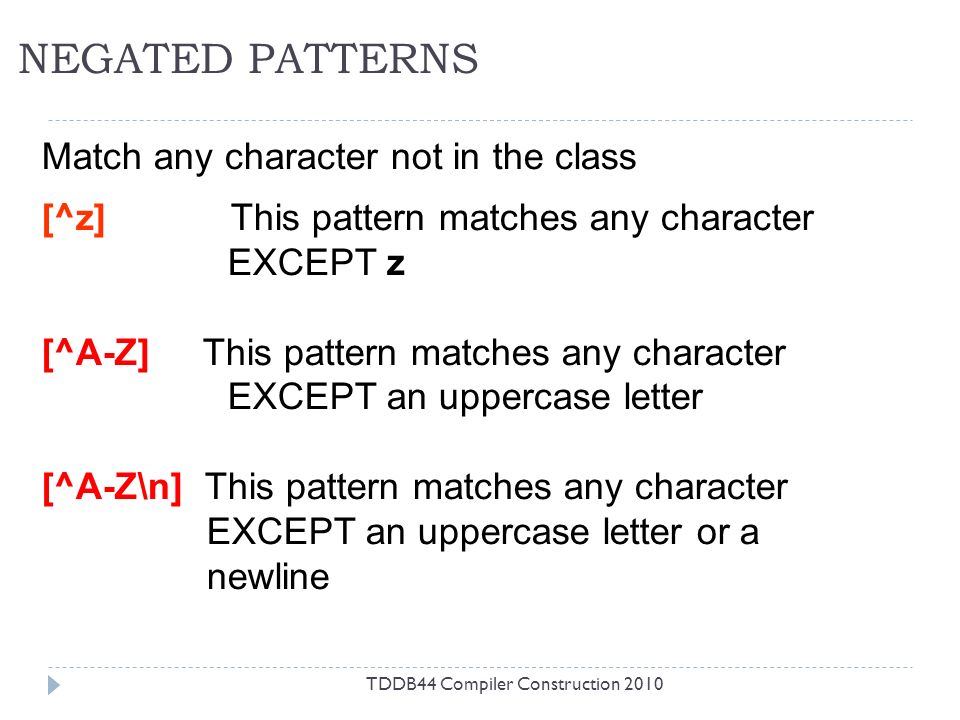 NEGATED PATTERNS

Match any character not in the class

[^z] This pattern matches any character EXCEPT z

[^A-Z] This pattern matches any character EXCEPT an uppercase letter

[^A-Z\n] This pattern matches any character EXCEPT an uppercase letter or a newline

TDDB44 Compiler Construction 2010